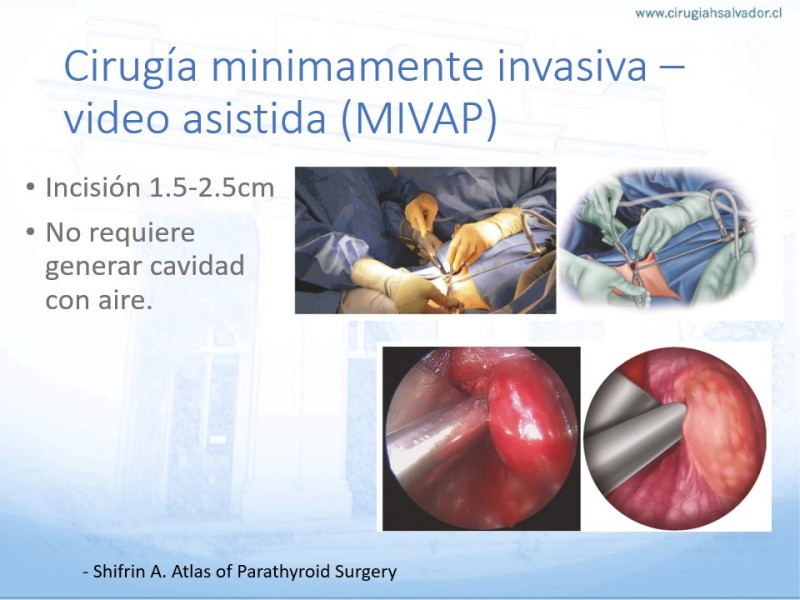 www.cirugiahsalvador.cl

Cirugía minimamente invasiva – video asistida (MIVAP)

• Incisión 1.5-2.5cm
• No requiere generar cavidad con aire.

- Shifrin A. Atlas of Parathyroid Surgery